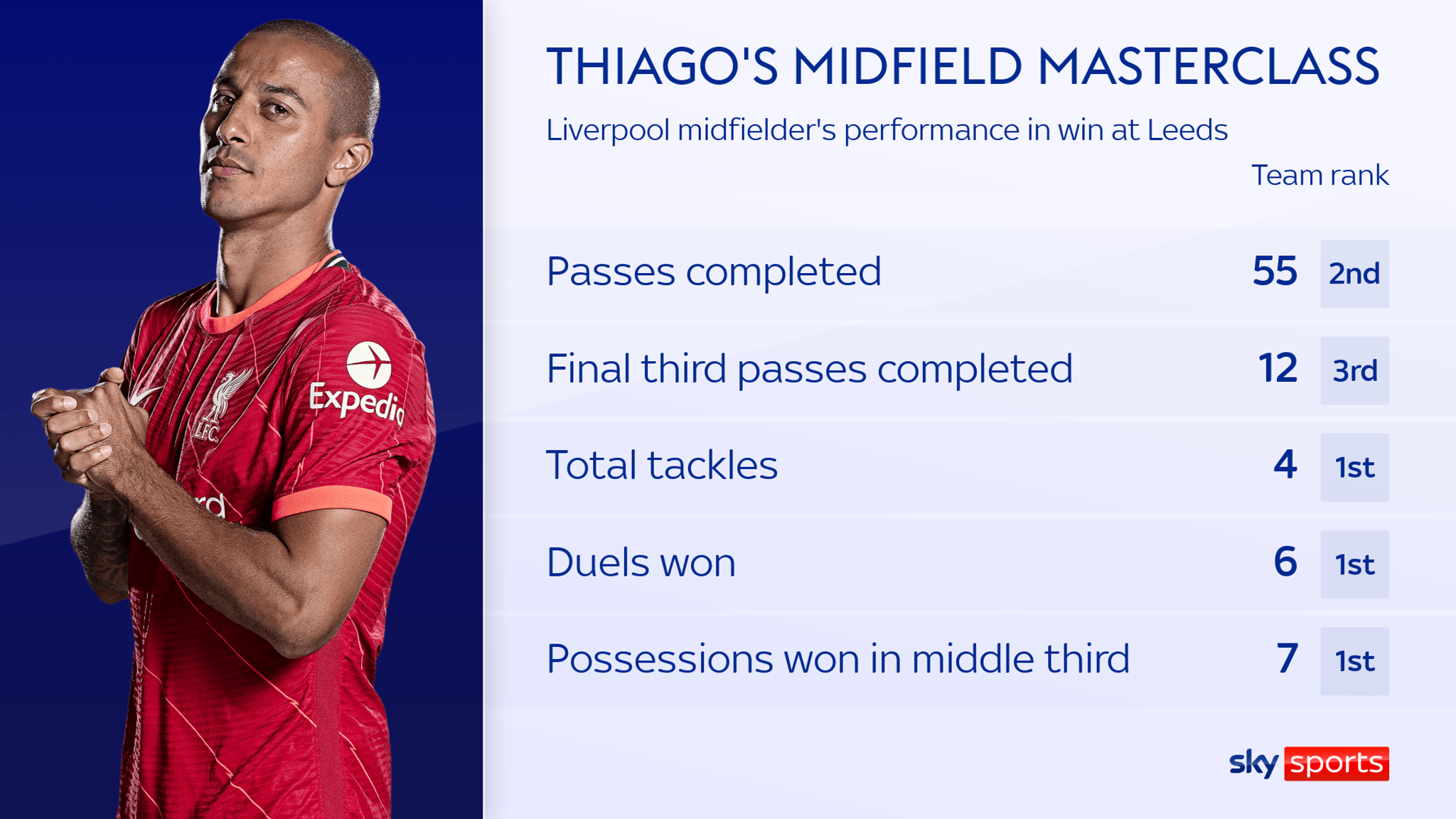 Expedia

L.F.C.

THIAGO'S MIDFIELD MASTERCLASS

Liverpool midfielder's performance in win at Leeds

| | | Team rank |
|---|---|---|
| Passes completed | 55 | 2nd |
| Final third passes completed | 12 | 3rd |
| Total tackles | 4 | 1st |
| Duels won | 6 | 1st |
| Possessions won in middle third | 7 | 1st |

sky sports